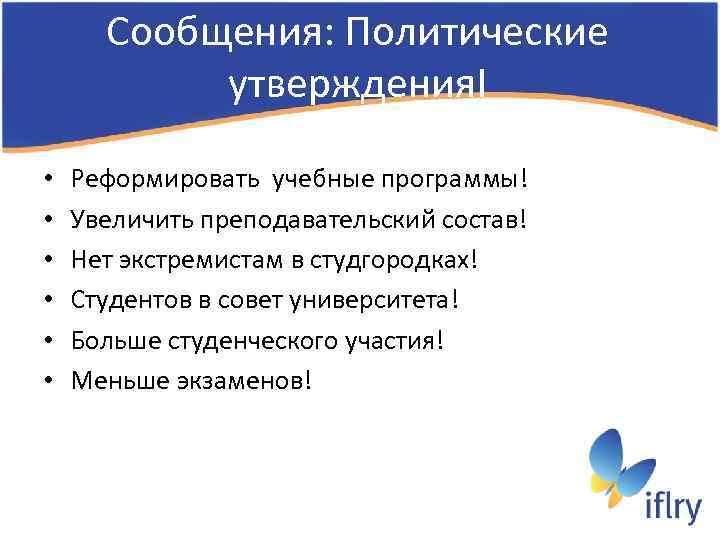 Сообщения: Политические утверждения!

• Реформировать учебные программы!
• Увеличить преподавательский состав!
• Нет экстремистам в студгородках!
• Студентов в совет университета!
• Больше студенческого участия!
• Меньше экзаменов!

iflry